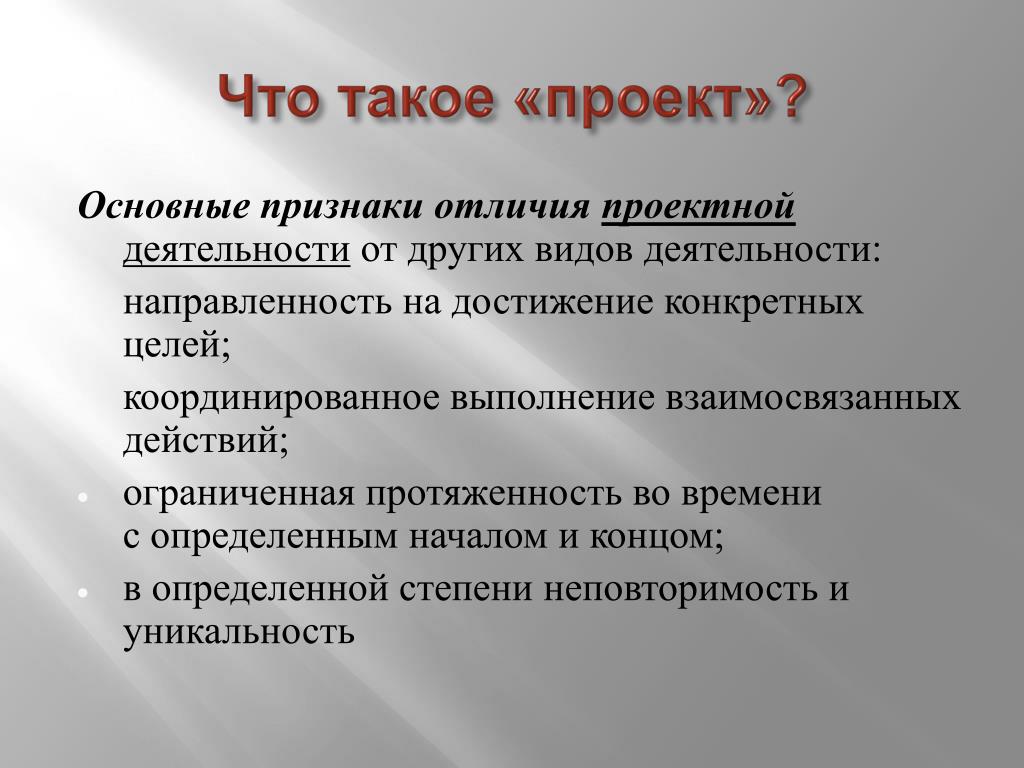 Что такое «проект»?

Основные признаки отличия проектной деятельности от других видов деятельности:

направленность на достижение конкретных целей;

координированное выполнение взаимосвязанных действий;

• ограниченная протяженность во времени с определенным началом и концом;

• в определенной степени неповторимость и уникальность